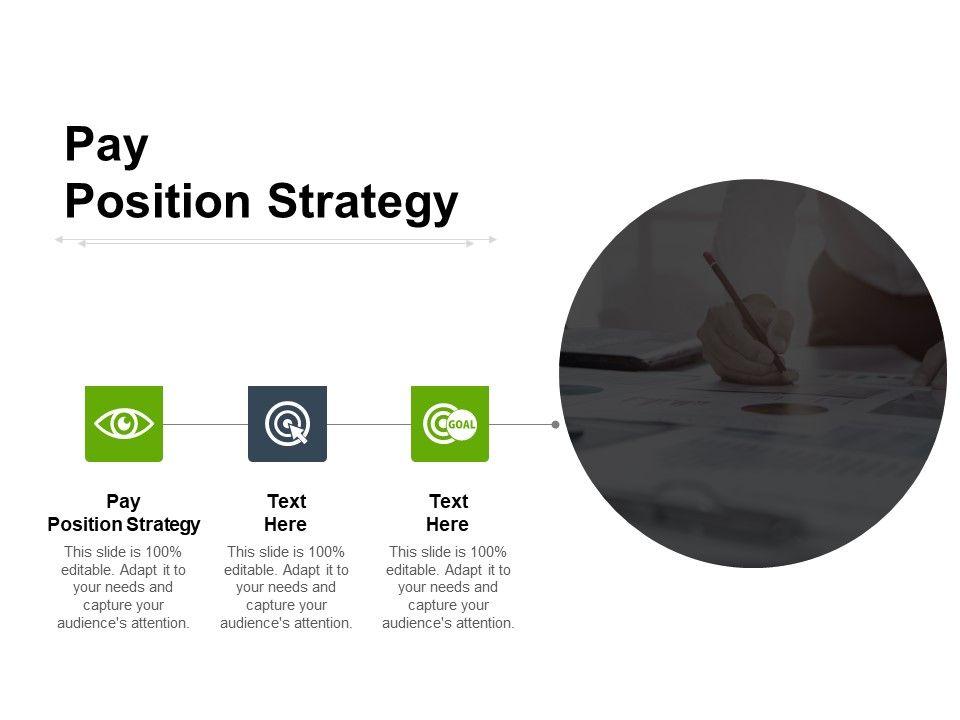 Pay
Position Strategy

GOAL

Pay
Position Strategy

This slide is 100% editable. Adapt it to your needs and capture your audience's attention.

Text
Here

This slide is 100% editable. Adapt it to your needs and capture your audience's attention.

Text
Here

This slide is 100% editable. Adapt it to your needs and capture your audience's attention.